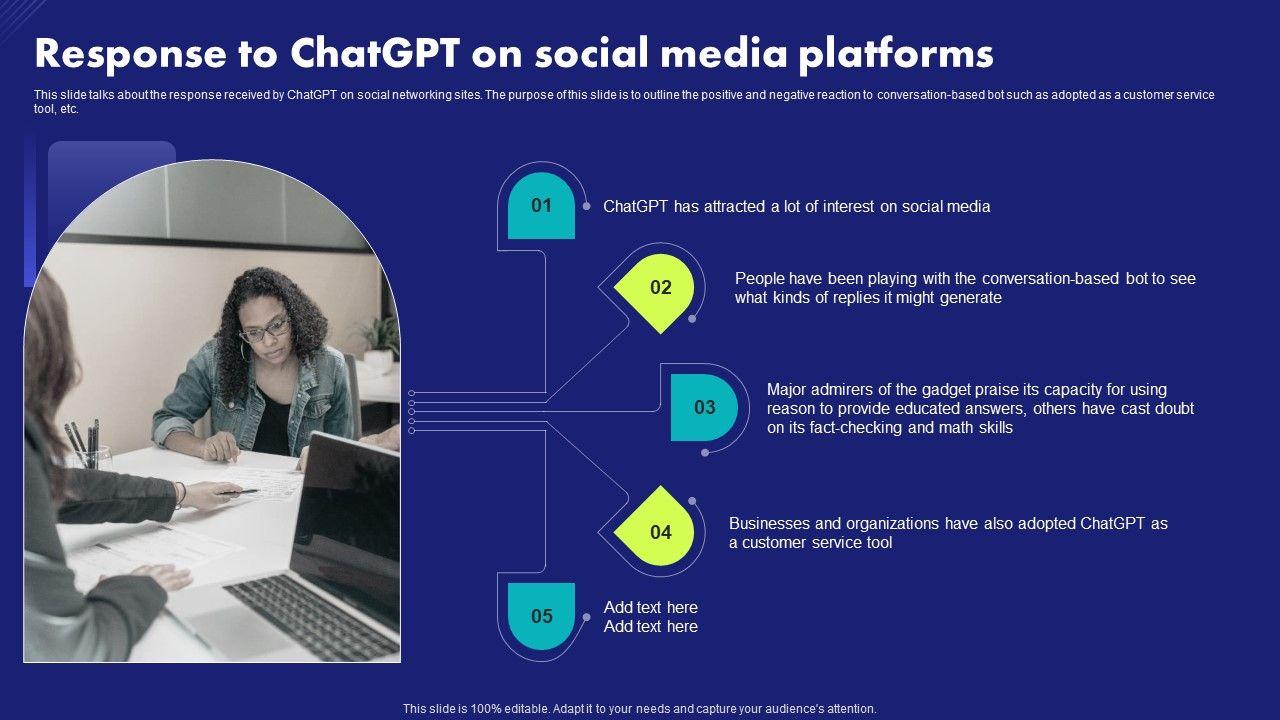 Response to ChatGPT on social media platforms

This slide talks about the response received by ChatGPT on social networking sites. The purpose of this slide is to outline the positive and negative reaction to conversation-based bot such as adopted as a customer service tool, etc.

01

ChatGPT has attracted a lot of interest on social media

02

People have been playing with the conversation-based bot to see what kinds of replies it might generate

03

Major admirers of the gadget praise its capacity for using reason to provide educated answers, others have cast doubt on its fact-checking and math skills

04

Businesses and organizations have also adopted ChatGPT as a customer service tool

05

Add text here
Add text here

This slide is 100% editable. Adapt it to your needs and capture your audience's attention.